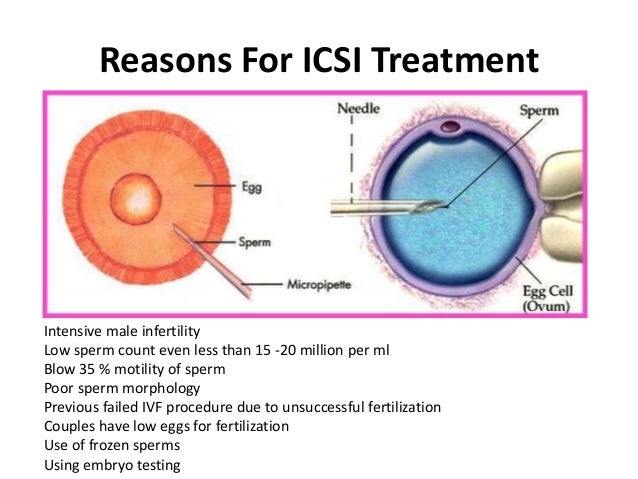 Reasons For ICSI Treatment

Egg
Sperm
Micropipette

Needle
Sperm
Egg Cell (Ovum)

Intensive male infertility
Low sperm count even less than 15 -20 million per ml
Blow 35 % motility of sperm
Poor sperm morphology
Previous failed IVF procedure due to unsuccessful fertilization
Couples have low eggs for fertilization
Use of frozen sperms
Using embryo testing